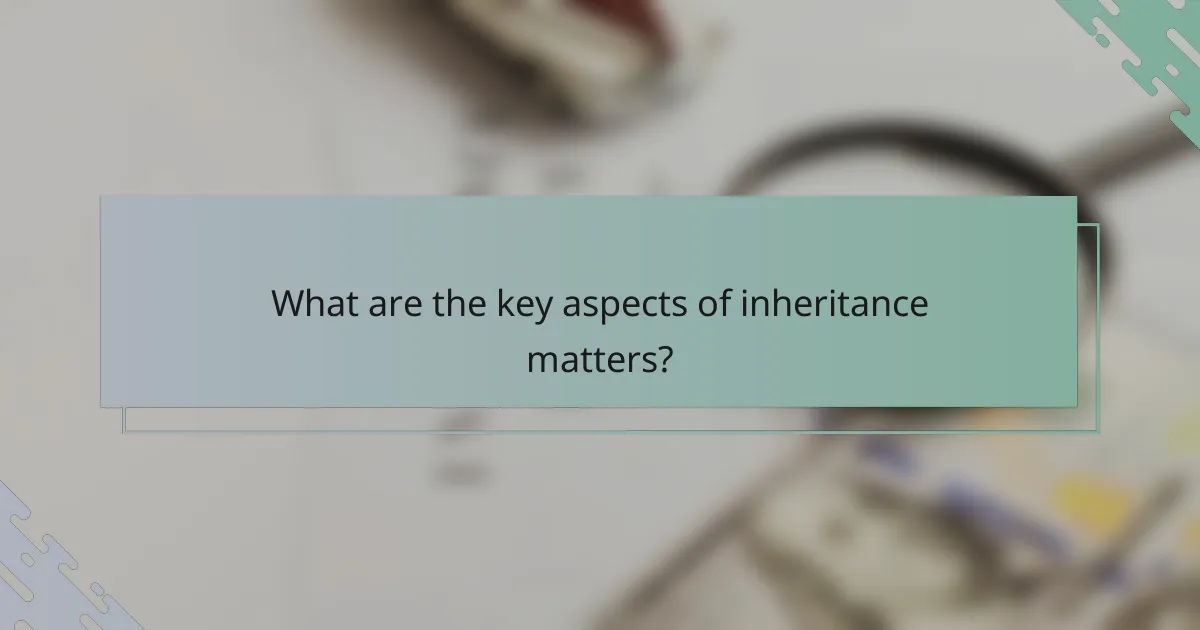 What are the key aspects of inheritance matters?